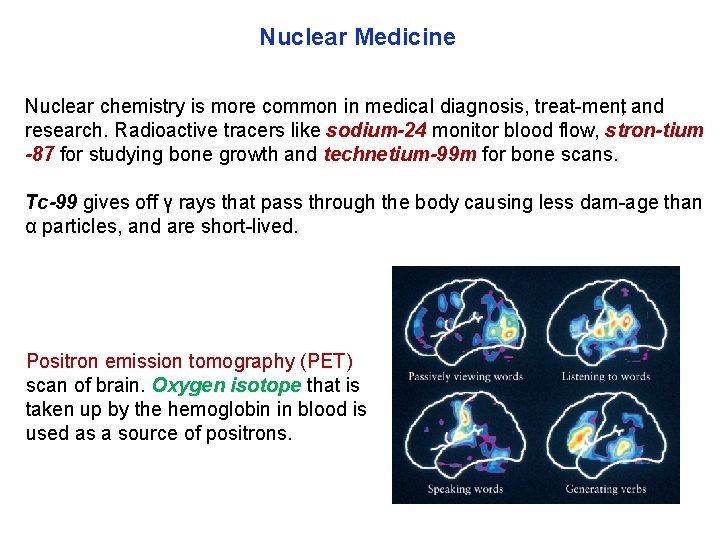 Nuclear Medicine

Nuclear chemistry is more common in medical diagnosis, treat-ment, and research. Radioactive tracers like sodium-24 monitor blood flow, stron-tium -87 for studying bone growth and technetium-99m for bone scans.

Tc-99 gives off γ rays that pass through the body causing less dam-age than α particles, and are short-lived.

Positron emission tomography (PET) scan of brain. Oxygen isotope that is taken up by the hemoglobin in blood is used as a source of positrons.

Passively viewing words

Listening to words

Speaking words

Generating verbs